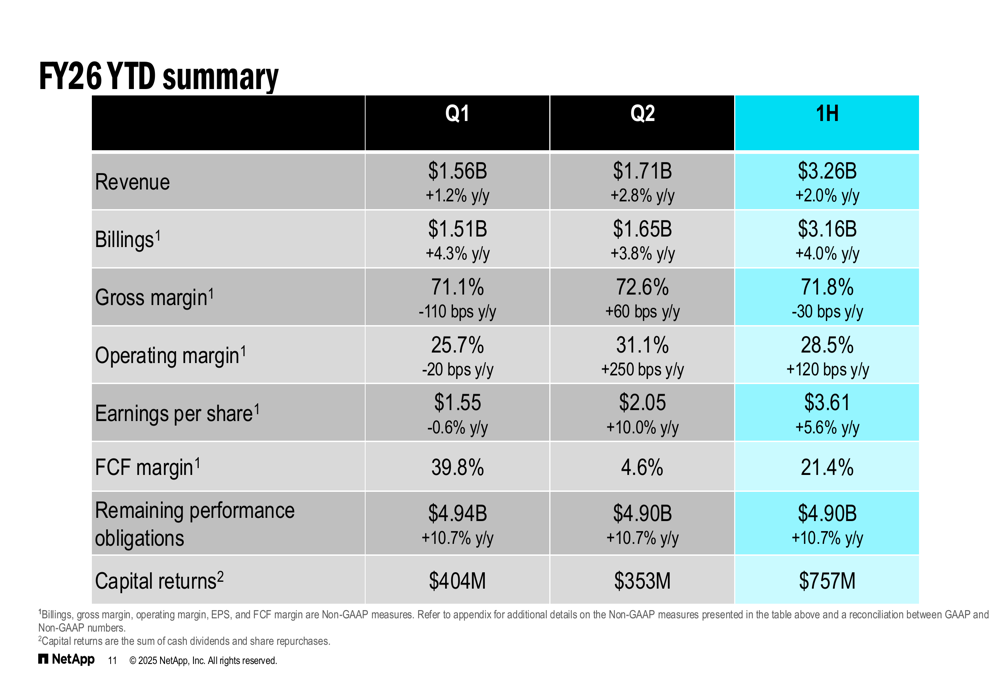 FY26 YTD summary

| | Q1 | Q2 | 1H |
|---|---|---|---|
| Revenue | \$1.56B +1.2% y/y | \$1.71B +2.8% y/y | \$3.26B +2.0% y/y |
| Billings$^1$ | \$1.51B +4.3% y/y | \$1.65B +3.8% y/y | \$3.16B +4.0% y/y |
| Gross margin$^1$ | 71.1% -110 bps y/y | 72.6% +60 bps y/y | 71.8% -30 bps y/y |
| Operating margin$^1$ | 25.7% -20 bps y/y | 31.1% +250 bps y/y | 28.5% +120 bps y/y |
| Earnings per share$^1$ | \$1.55 -0.6% y/y | \$2.05 +10.0% y/y | \$3.61 +5.6% y/y |
| FCF margin$^1$ | 39.8% | 4.6% | 21.4% |
| Remaining performance obligations | \$4.94B +10.7% y/y | \$4.90B +10.7% y/y | \$4.90B +10.7% y/y |
| Capital returns$^2$ | \$404M | \$353M | \$757M |

$^1$Billings, gross margin, operating margin, EPS, and FCF margin are Non-GAAP measures. Refer to appendix for additional details on the Non-GAAP measures presented in the table above and a reconciliation between GAAP and Non-GAAP numbers.
$^2$Capital returns are the sum of cash dividends and share repurchases.

NetApp 11 © 2025 NetApp, Inc. All rights reserved.